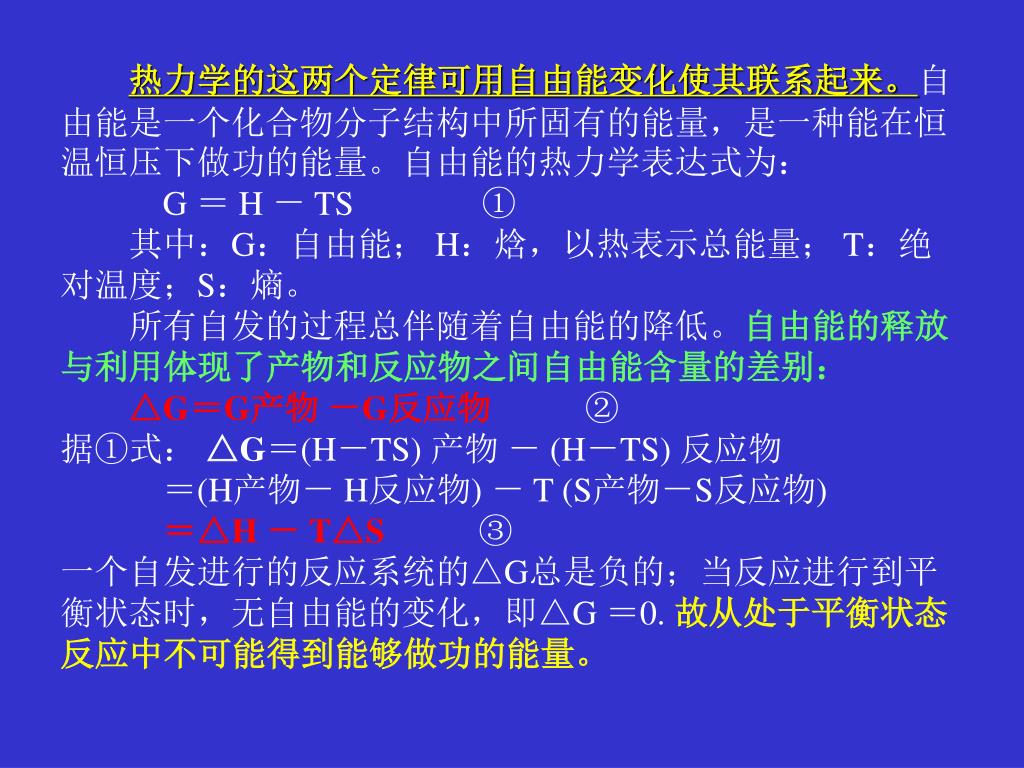 热力学的这两个定律可用自由能变化使其联系起来。自由能是一个化合物分子结构中所固有的能量，是一种能在恒温恒压下做功的能量。自由能的热力学表达式为：

G ＝ H － TS ①

其中：G：自由能； H：焓，以热表示总能量； T：绝对温度；S：熵。

所有自发的过程总伴随着自由能的降低。自由能的释放与利用体现了产物和反应物之间自由能含量的差别：

△G＝G产物 －G反应物 ②

据①式： △G＝(H－TS) 产物 － (H－TS) 反应物

＝(H产物－ H反应物) － T (S产物－S反应物)

＝△H － T△S ③

一个自发进行的反应系统的△G总是负的；当反应进行到平衡状态时，无自由能的变化，即△G ＝0. 故从处于平衡状态反应中不可能得到能够做功的能量。